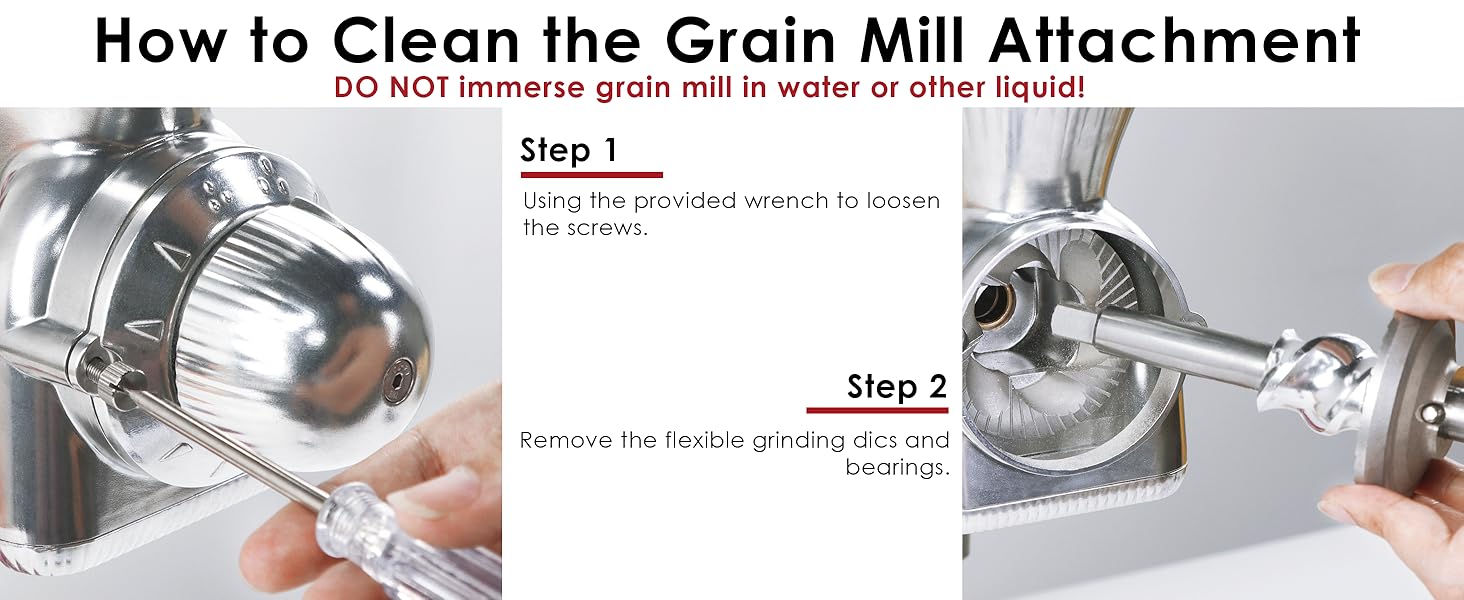 How to Clean the Grain Mill Attachment
DO NOT immerse grain mill in water or other liquid!

Step 1
Using the provided wrench to loosen the screws.

Step 2
Remove the flexible grinding dics and bearings.